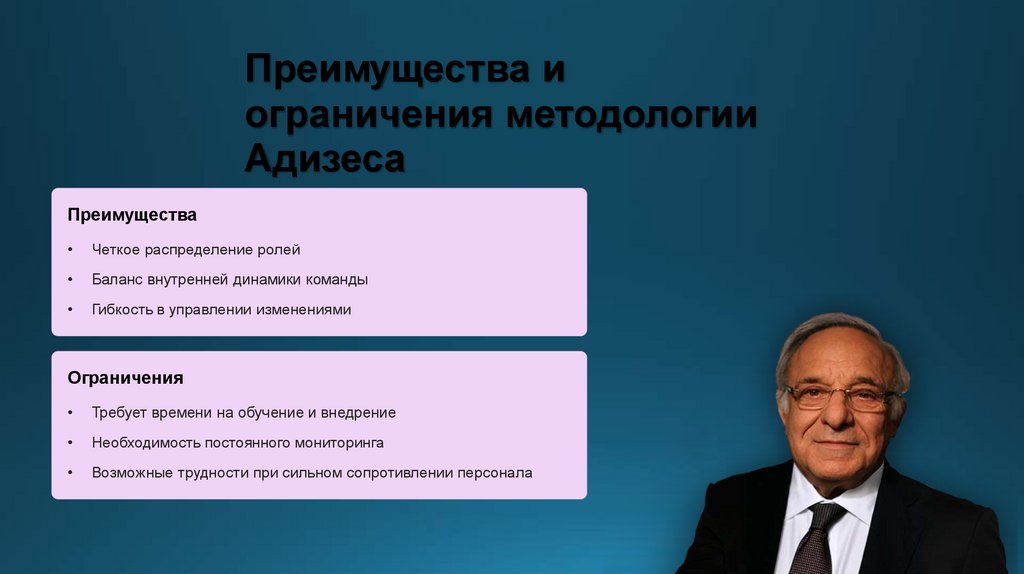 Преимущества и ограничения методологии Адизеса

Преимущества

• Четкое распределение ролей
• Баланс внутренней динамики команды
• Гибкость в управлении изменениями

Ограничения

• Требует времени на обучение и внедрение
• Необходимость постоянного мониторинга
• Возможные трудности при сильном сопротивлении персонала